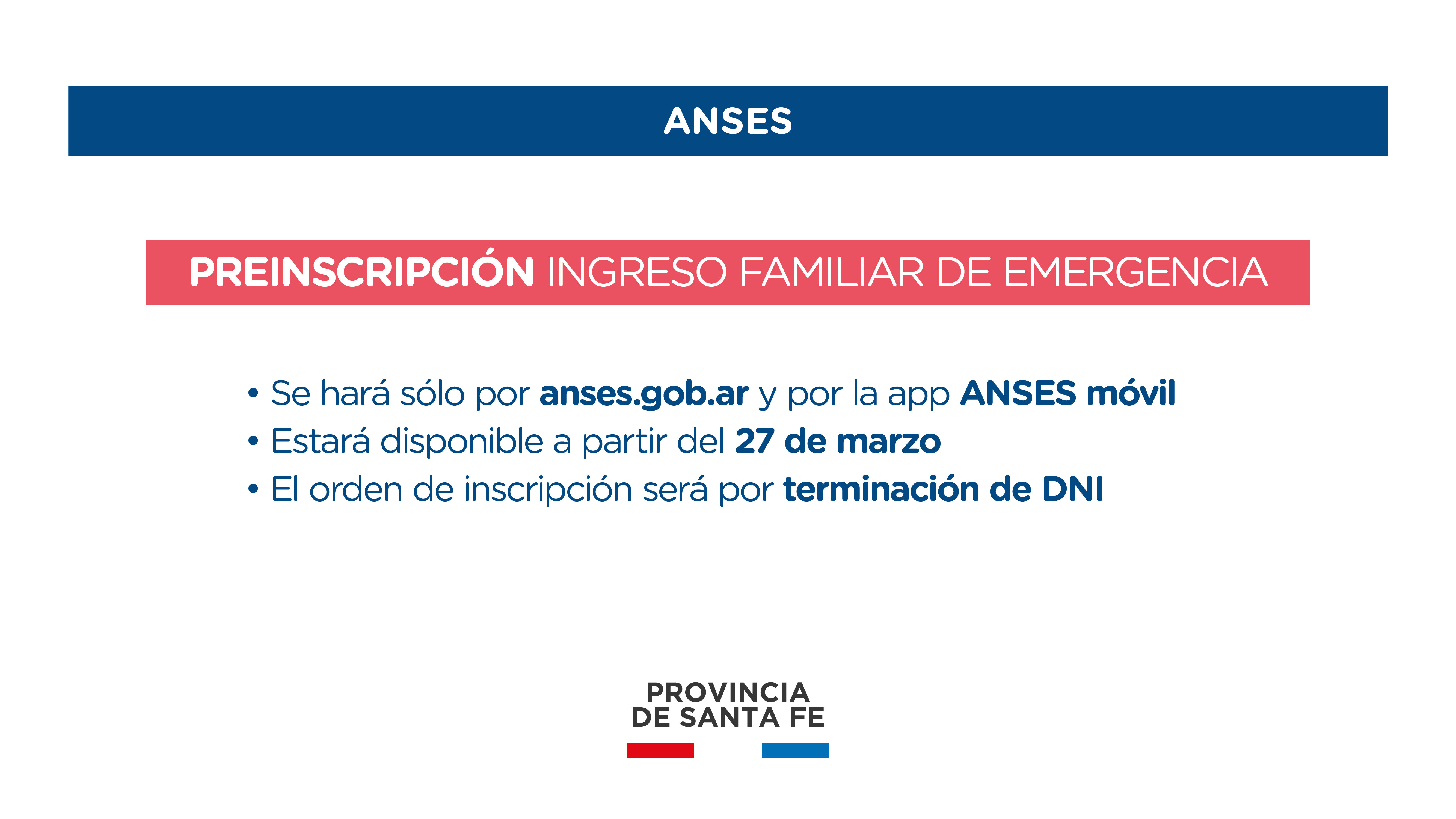 ANSES

PREINSCRIPCIÓN INGRESO FAMILIAR DE EMERGENCIA

• Se hará sólo por anses.gob.ar y por la app ANSES móvil
• Estará disponible a partir del 27 de marzo
• El orden de inscripción será por terminación de DNI

PROVINCIA
DE SANTA FE